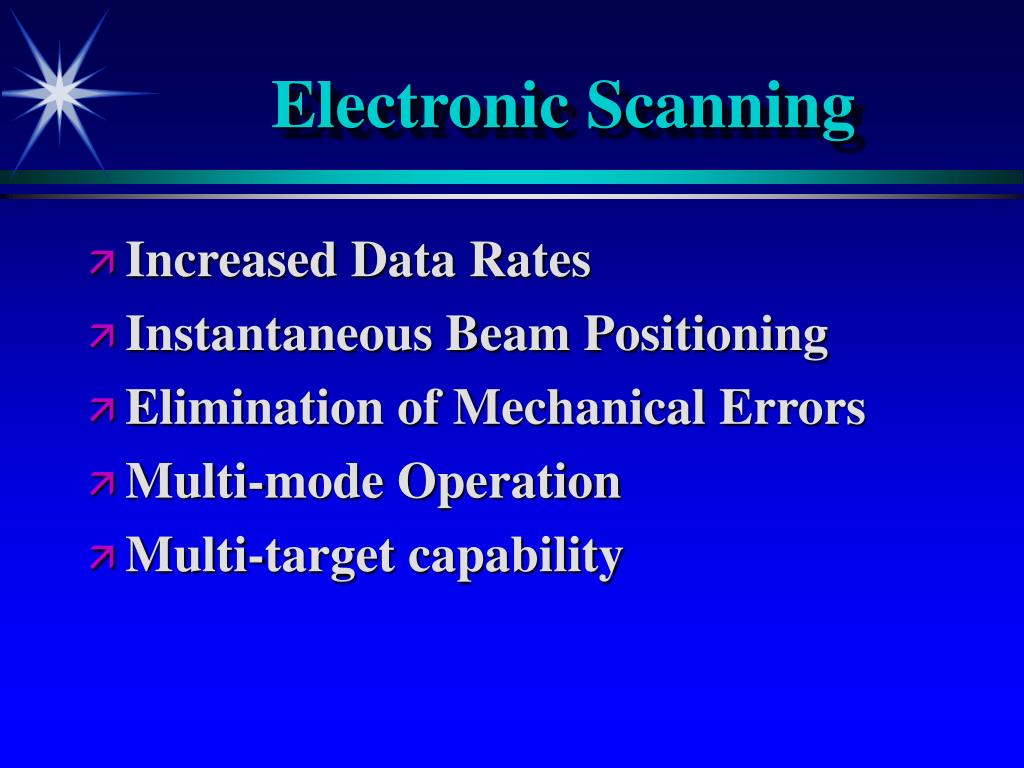 Electronic Scanning

Increased Data Rates
Instantaneous Beam Positioning
Elimination of Mechanical Errors
Multi-mode Operation
Multi-target capability